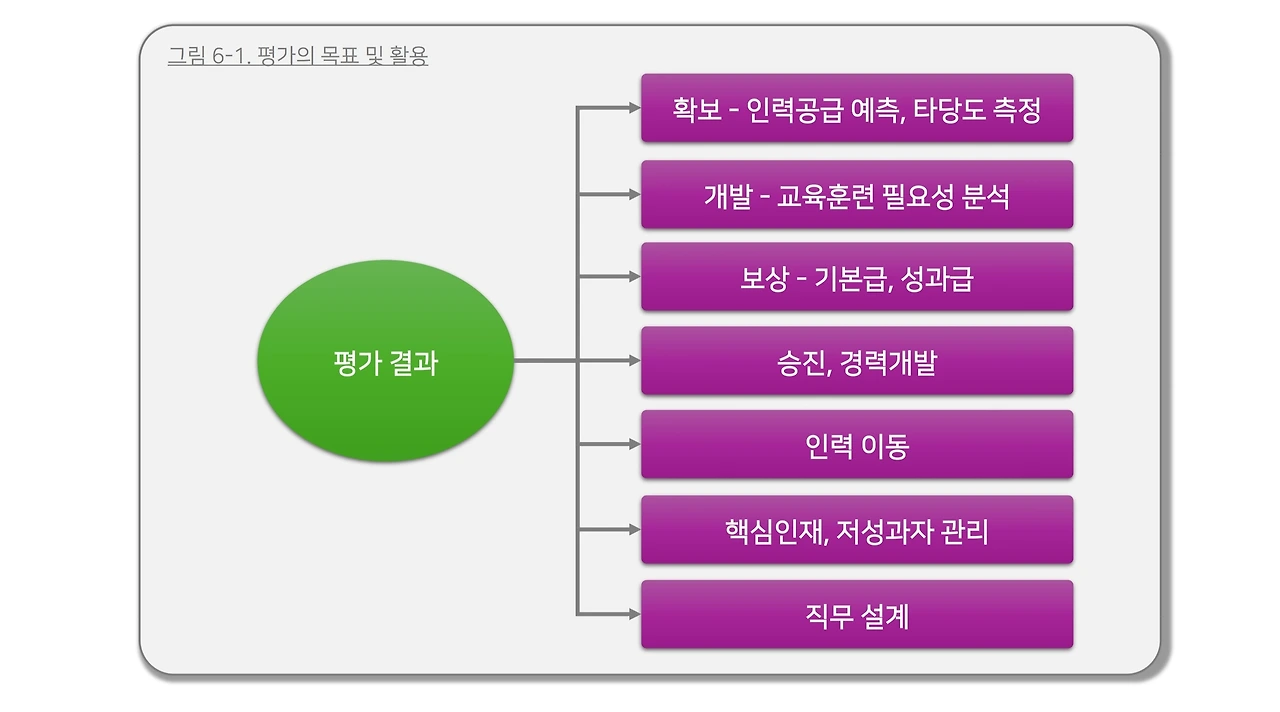 그림 6-1. 평가의 목표 및 활용

평가 결과

확보 - 인력공급 예측, 타당도 측정

개발 - 교육훈련 필요성 분석

보상 - 기본급, 성과급

승진, 경력개발

인력 이동

핵심인재, 저성과자 관리

직무 설계